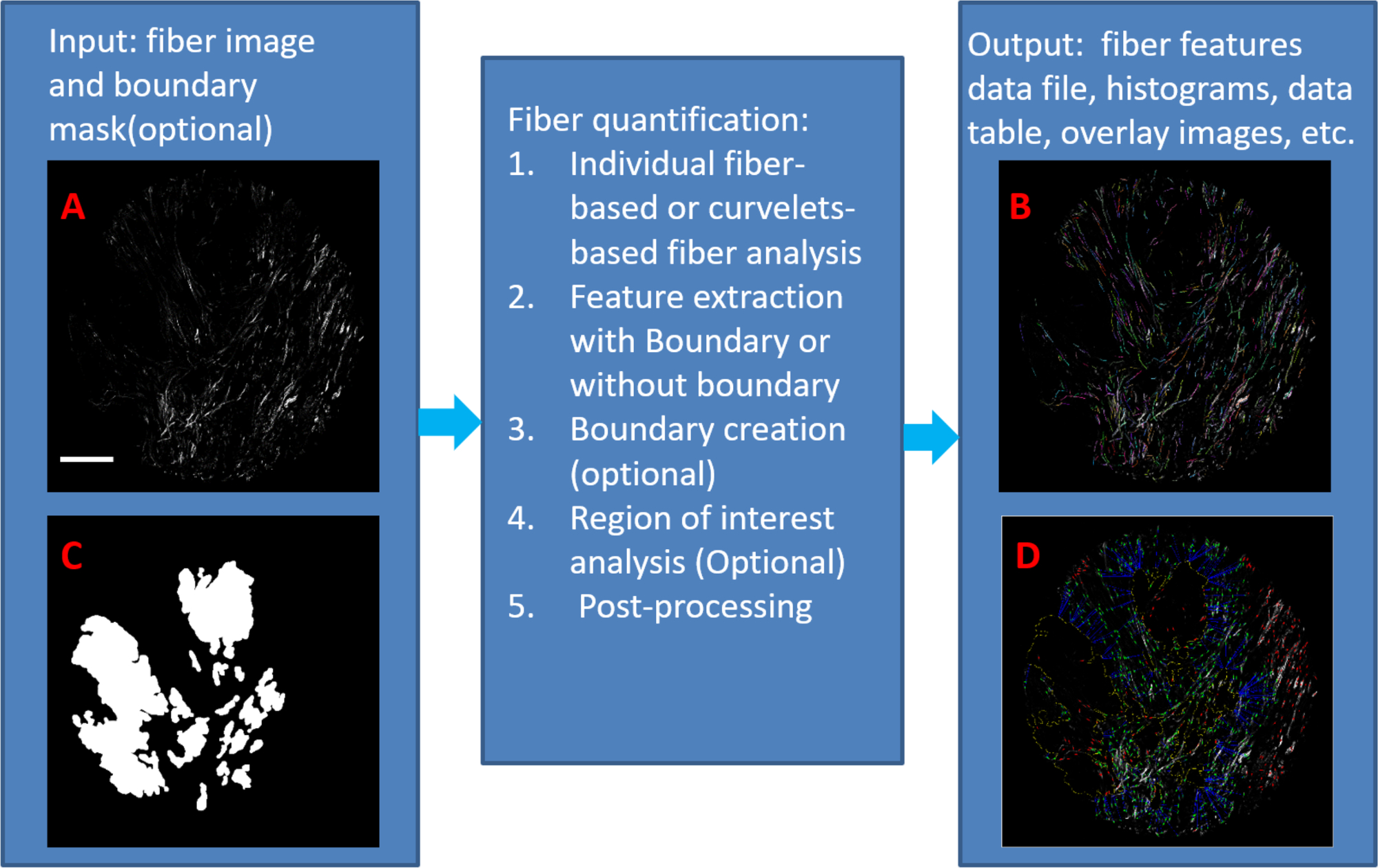 Input: fiber image and boundary mask(optional)

A

C

Fiber quantification:
1. Individual fiber-based or curvelets-based fiber analysis
2. Feature extraction with Boundary or without boundary
3. Boundary creation (optional)
4. Region of interest analysis (Optional)
5. Post-processing

Output: fiber features data file, histograms, data table, overlay images, etc.

B

D